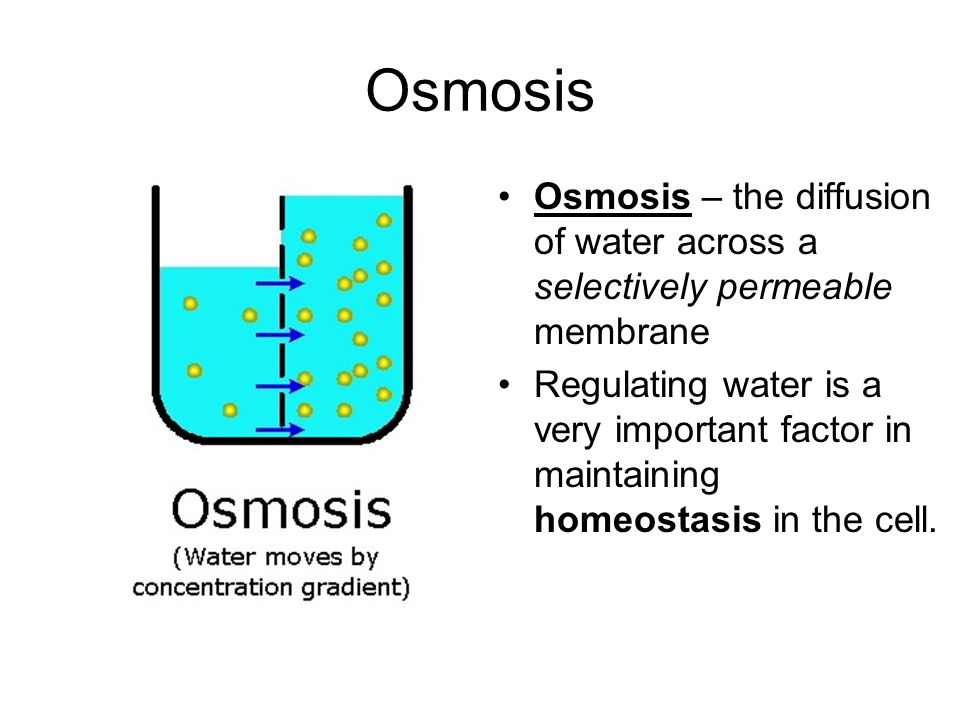 Osmosis

Osmosis
(Water moves by concentration gradient)

• Osmosis – the diffusion of water across a selectively permeable membrane
• Regulating water is a very important factor in maintaining homeostasis in the cell.